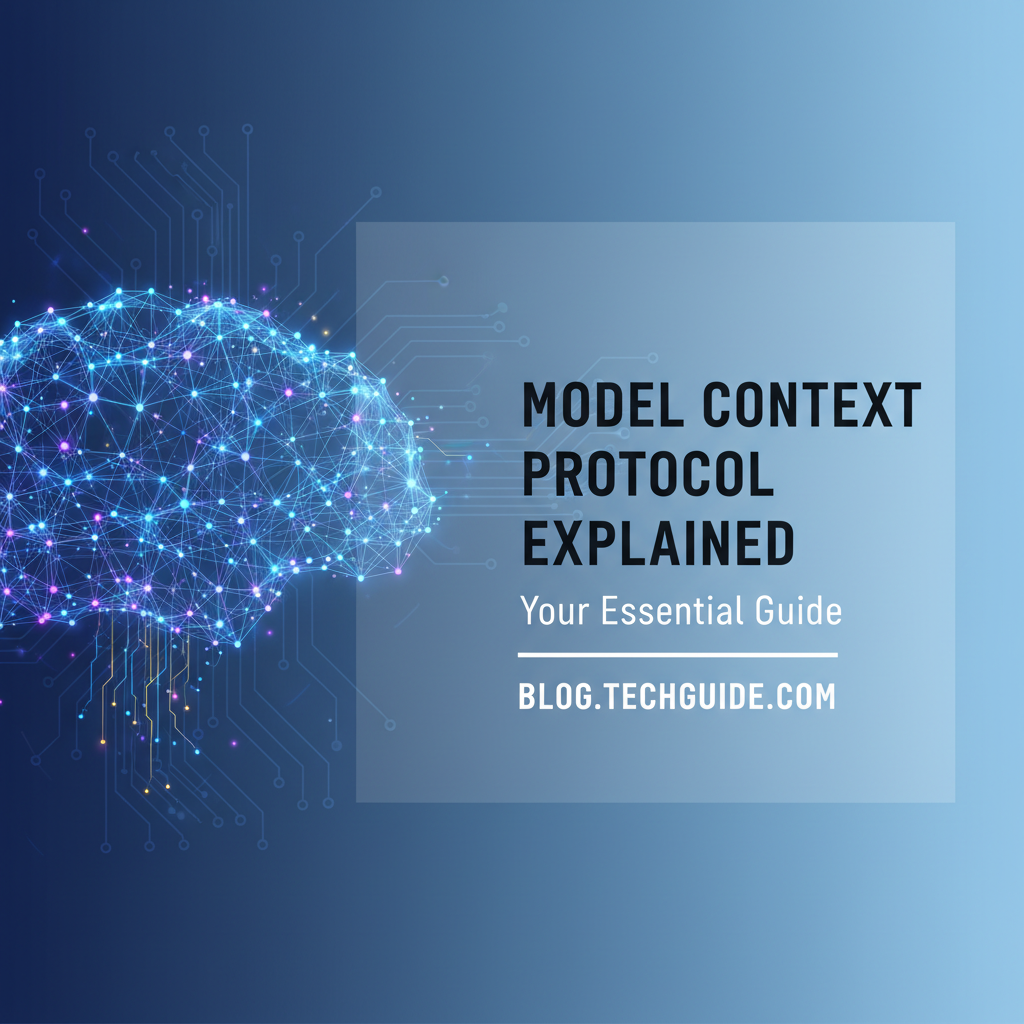 MODEL CONTEXT PROTOCOL EXPLAINED

Your Essential Guide

BLOG.TECHGUIDE.COM